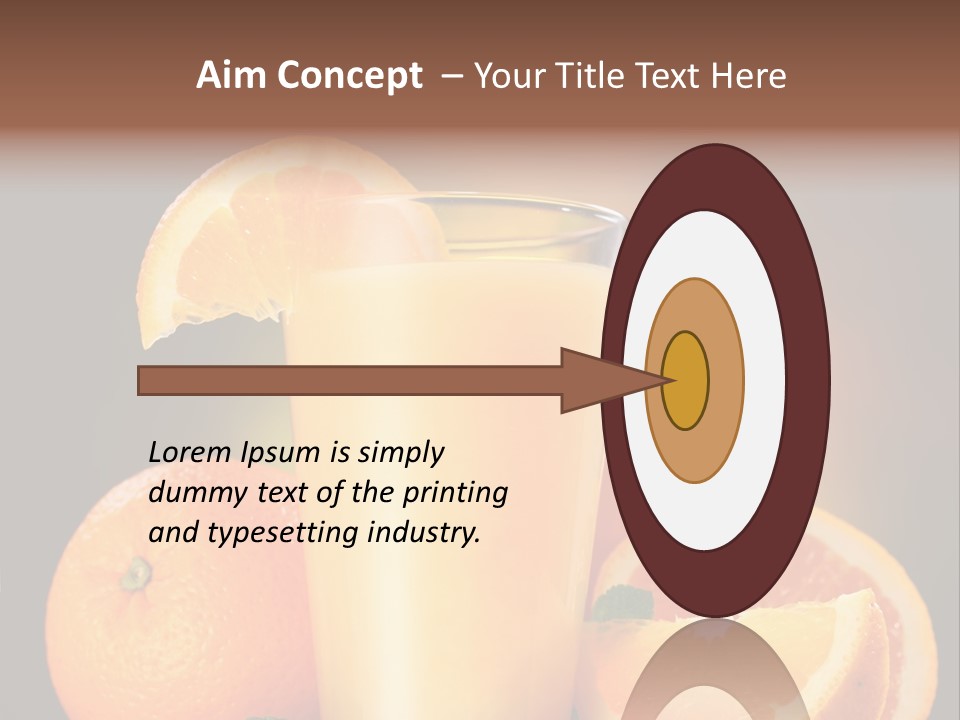 Aim Concept – Your Title Text Here

Lorem Ipsum is simply dummy text of the printing and typesetting industry.